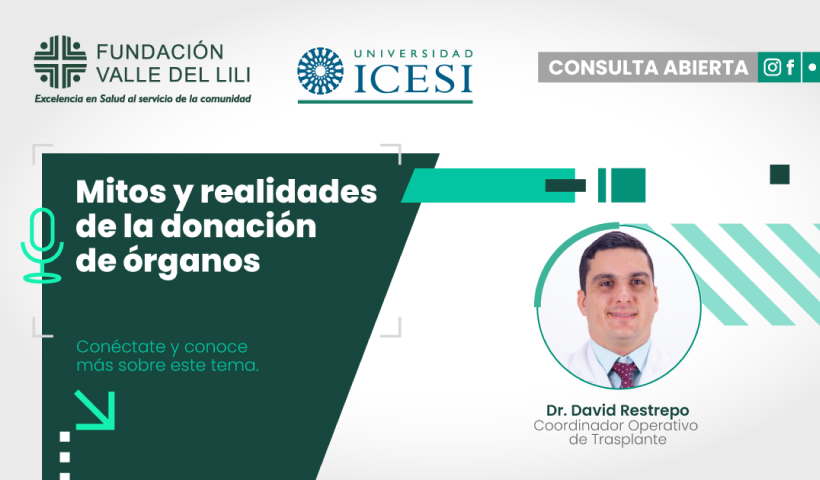 FUNDACIÓN VALLE DEL LILI
Excelencia en Salud al servicio de la comunidad

UNIVERSIDAD ICESI

CONSULTA ABIERTA

Mitos y realidades de la donación de órganos

Conéctate y conoce más sobre este tema.

Dr. David Restrepo
Coordinador Operativo de Trasplante